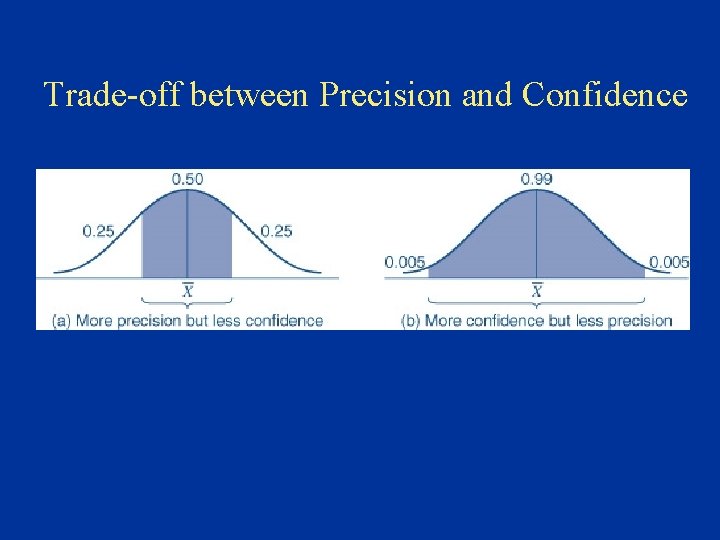 Trade-off between Precision and Confidence

0.50

0.25

0.25

$\overline{X}$

(a) More precision but less confidence

0.99

0.005

0.005

$\overline{X}$

(b) More confidence but less precision